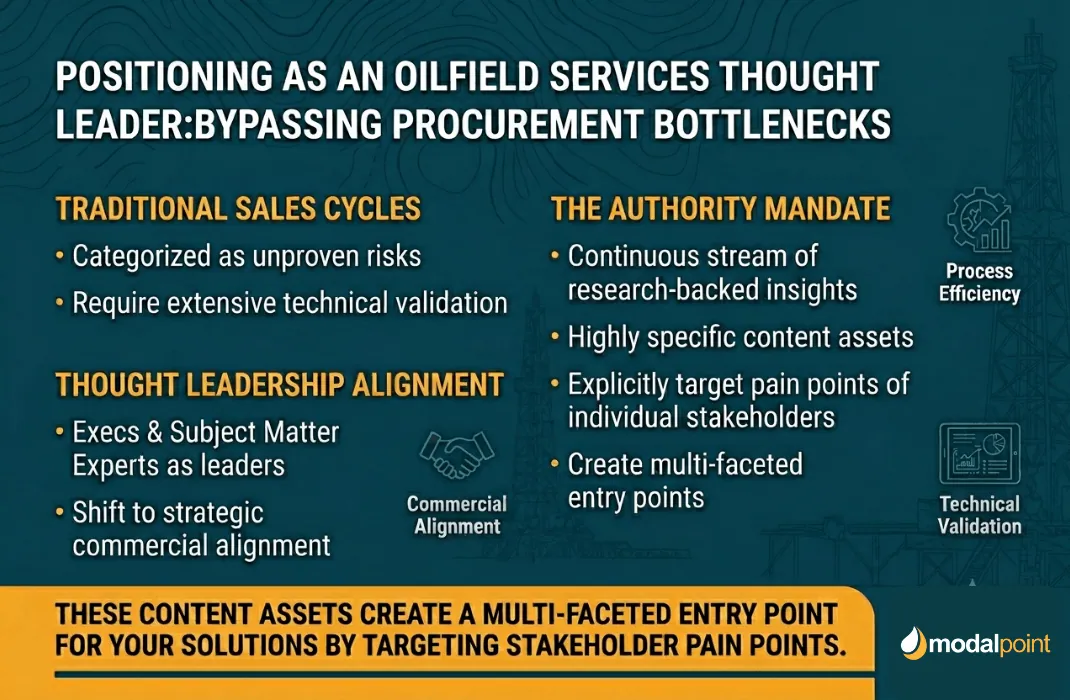 POSITIONING AS AN OILFIELD SERVICES THOUGHT LEADER:BYPASSING PROCUREMENT BOTTLENECKS

TRADITIONAL SALES CYCLES

• Categorized as unproven risks
• Require extensive technical validation

THOUGHT LEADERSHIP ALIGNMENT

• Execs & Subject Matter Experts as leaders
• Shift to strategic commercial alignment

Commercial Alignment

THE AUTHORITY MANDATE

• Continuous stream of research-backed insights
• Highly specific content assets
• Explicitly target pain points of individual stakeholders
• Create multi-faceted entry points

Process Efficiency

Technical Validation

THESE CONTENT ASSETS CREATE A MULTI-FACETED ENTRY POINT FOR YOUR SOLUTIONS BY TARGETING STAKEHOLDER PAIN POINTS.

modalpoint